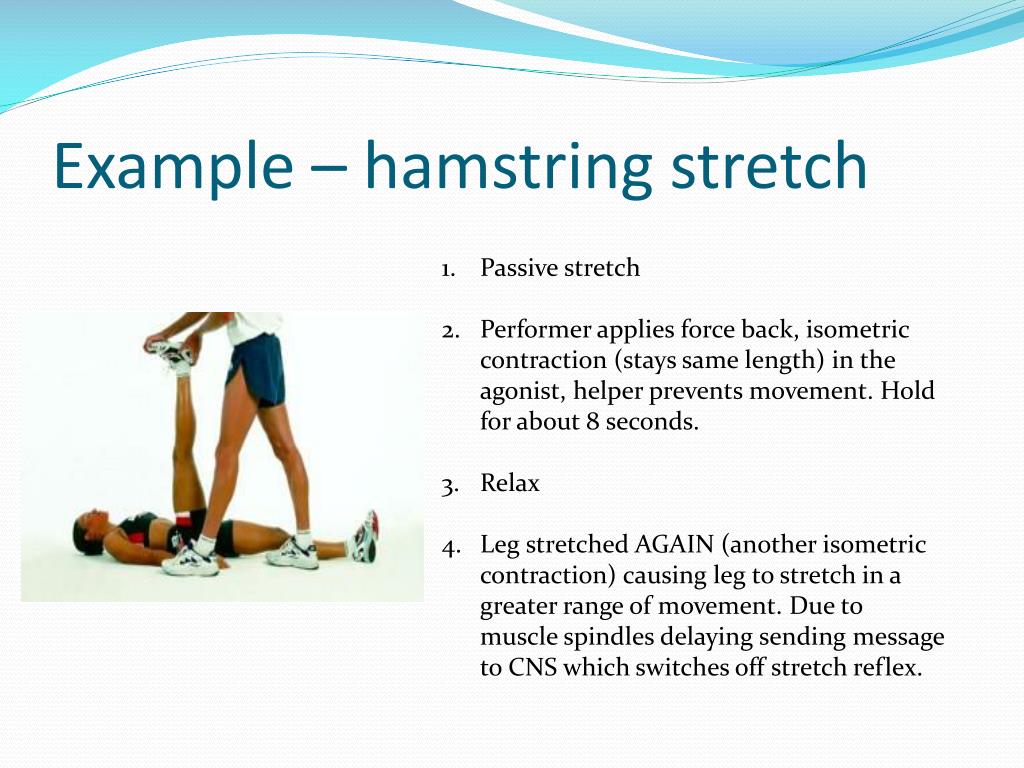 Example – hamstring stretch

1. Passive stretch

2. Performer applies force back, isometric contraction (stays same length) in the agonist, helper prevents movement. Hold for about 8 seconds.

3. Relax

4. Leg stretched AGAIN (another isometric contraction) causing leg to stretch in a greater range of movement. Due to muscle spindles delaying sending message to CNS which switches off stretch reflex.